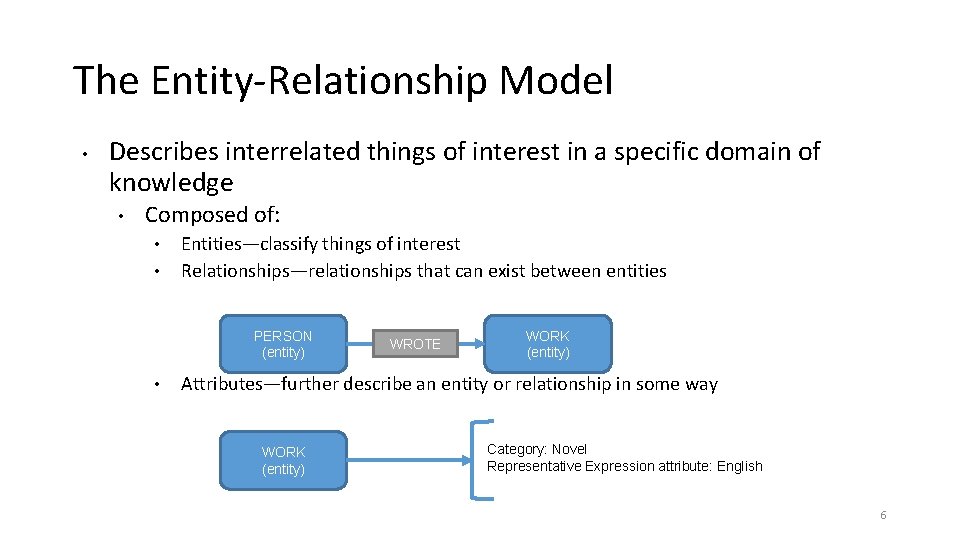 The Entity-Relationship Model

• Describes interrelated things of interest in a specific domain of knowledge
• Composed of:
• Entities—classify things of interest
• Relationships—relationships that can exist between entities

PERSON (entity)

WROTE

WORK (entity)

• Attributes—further describe an entity or relationship in some way

WORK (entity)

Category: Novel
Representative Expression attribute: English

6